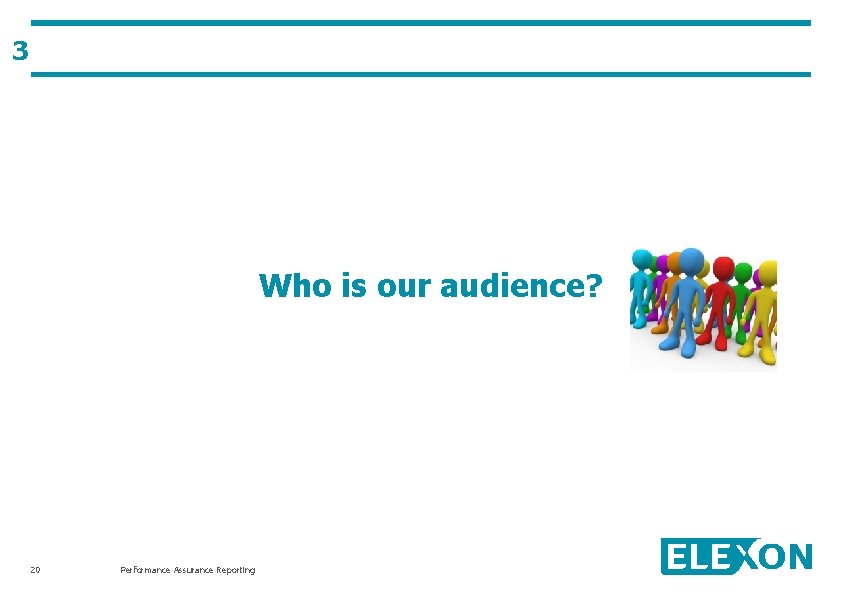 3

Who is our audience?

20 Performance Assurance Reporting

ELEXON